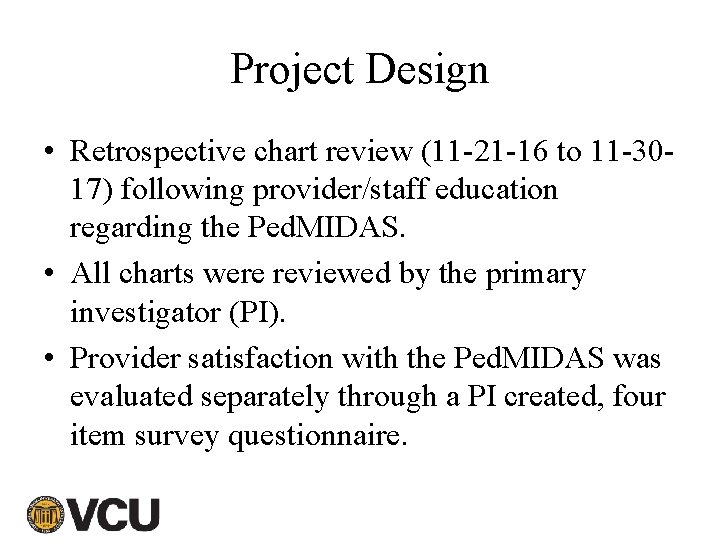 Project Design

• Retrospective chart review (11-21-16 to 11-30-17) following provider/staff education regarding the PedMIDAS.

• All charts were reviewed by the primary investigator (PI).

• Provider satisfaction with the PedMIDAS was evaluated separately through a PI created, four item survey questionnaire.

VCU